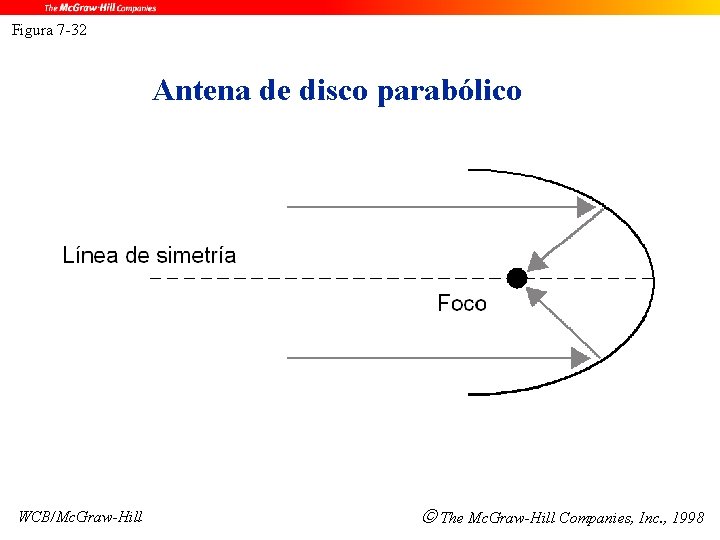 The McGraw-Hill Companies

Figura 7-32

Antena de disco parabólico

Línea de simetría

Foco

WCB/McGraw-Hill

© The McGraw-Hill Companies, Inc., 1998